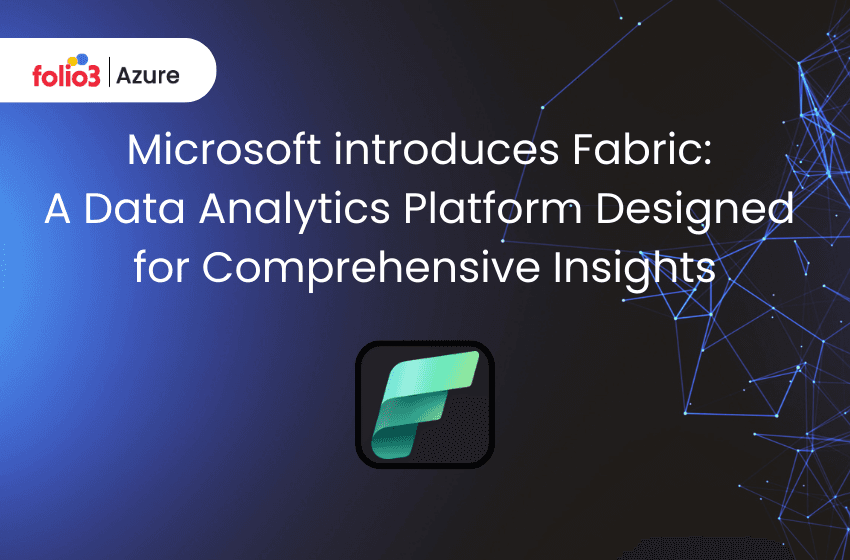 folio3 | Azure

Microsoft introduces Fabric: A Data Analytics Platform Designed for Comprehensive Insights